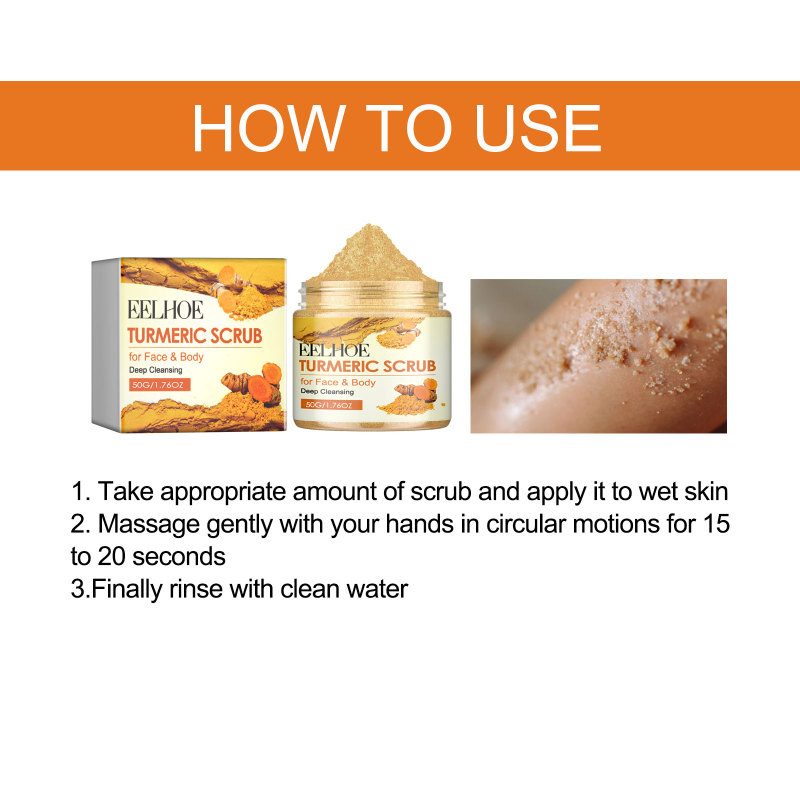 HOW TO USE

EELHOE
TURMERIC SCRUB
for Face & Body
Deep Cleansing
50G/1.76OZ

EELHOE
TURMERIC SCRUB
for Face & Body
Deep Cleansing
50G/1.76OZ

1. Take appropriate amount of scrub and apply it to wet skin
2. Massage gently with your hands in circular motions for 15 to 20 seconds
3.Finally rinse with clean water